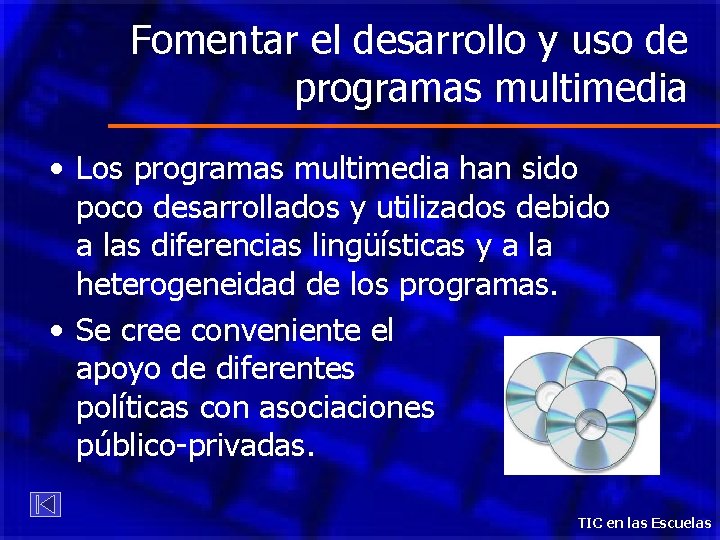 Fomentar el desarrollo y uso de programas multimedia

• Los programas multimedia han sido poco desarrollados y utilizados debido a las diferencias lingüísticas y a la heterogeneidad de los programas.

• Se cree conveniente el apoyo de diferentes políticas con asociaciones público-privadas.

TIC en las Escuelas